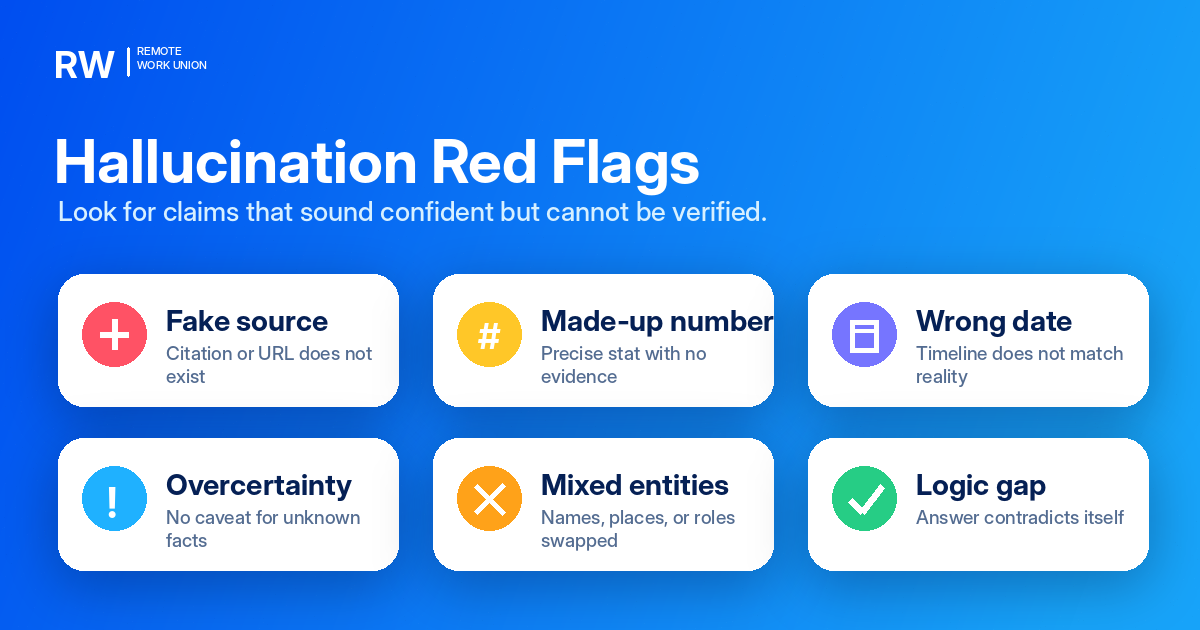 RW | REMOTE WORK UNION

Hallucination Red Flags

Look for claims that sound confident but cannot be verified.

+
Fake source
Citation or URL does not exist

#
Made-up number
Precise stat with no evidence

Wrong date
Timeline does not match reality

!
Overcertainty
No caveat for unknown facts

Mixed entities
Names, places, or roles swapped

Logic gap
Answer contradicts itself